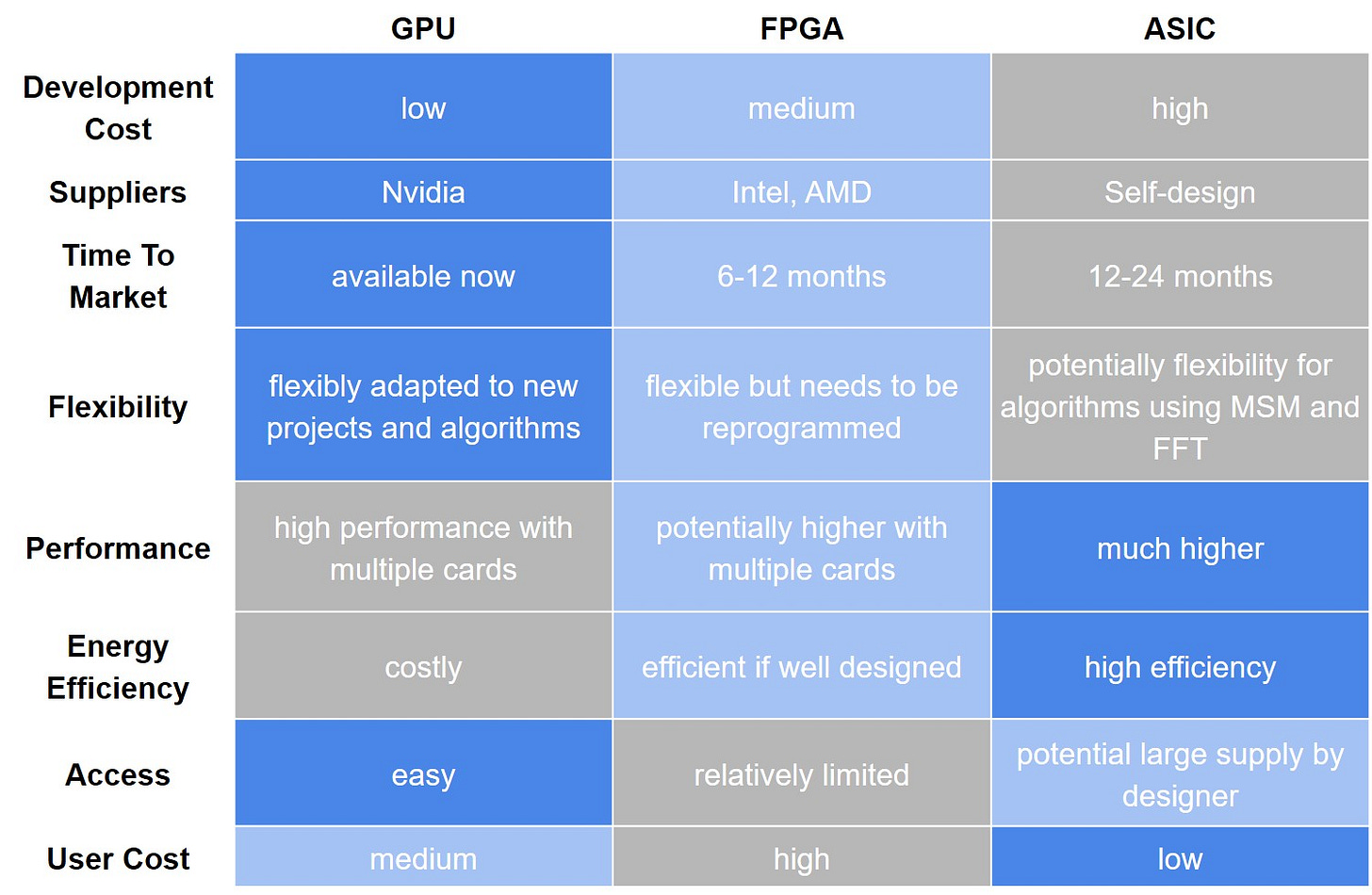 |  | GPU | FPGA | ASIC |
|---|---|---|---|
| Development Cost | low | medium | high |
| Suppliers | Nvidia | Intel, AMD | Self-design |
| Time To Market | available now | 6-12 months | 12-24 months |
| Flexibility | flexibly adapted to new projects and algorithms | flexible but needs to be reprogrammed | potentially flexibility for algorithms using MSM and FFT |
| Performance | high performance with multiple cards | potentially higher with multiple cards | much higher |
| Energy Efficiency | costly | efficient if well designed | high efficiency |
| Access | easy | relatively limited | potential large supply by designer |
| User Cost | medium | high | low |